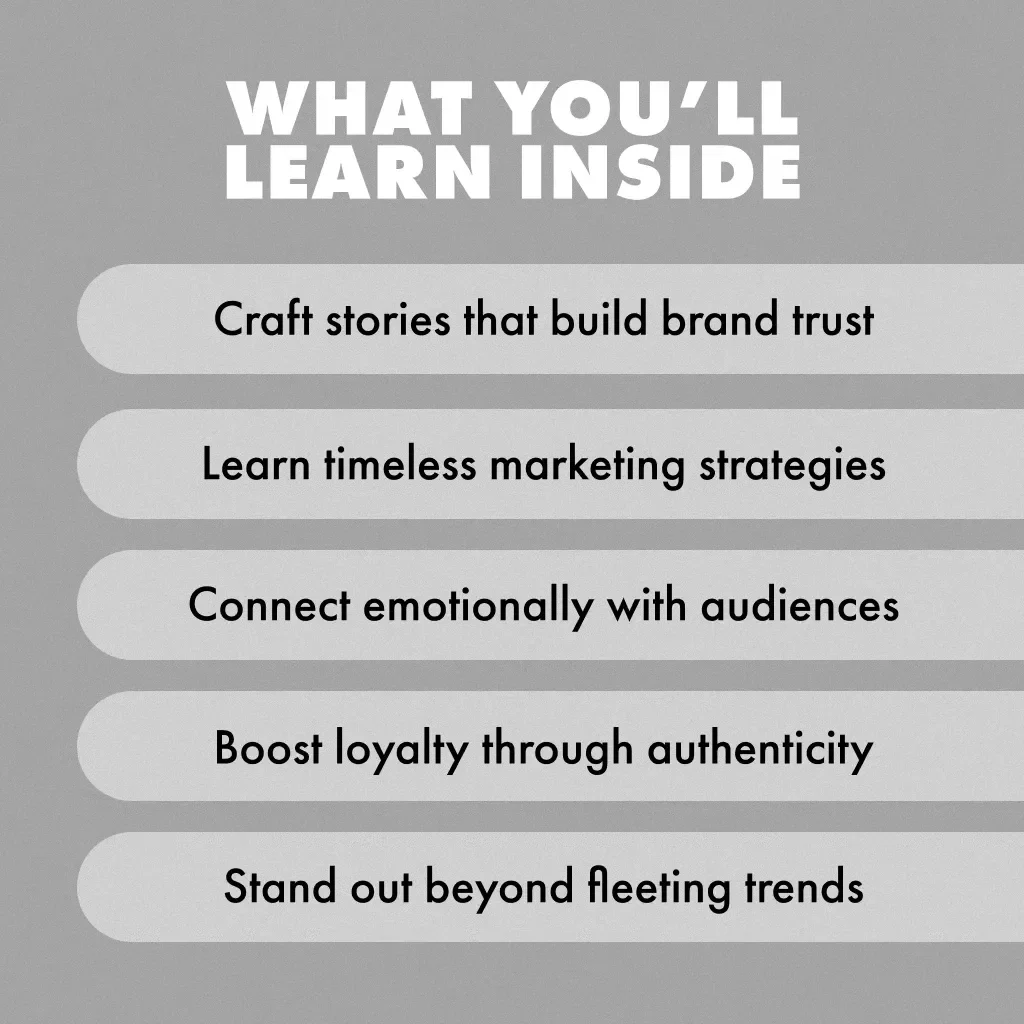 WHAT YOU'LL LEARN INSIDE

Craft stories that build brand trust

Learn timeless marketing strategies

Connect emotionally with audiences

Boost loyalty through authenticity

Stand out beyond fleeting trends